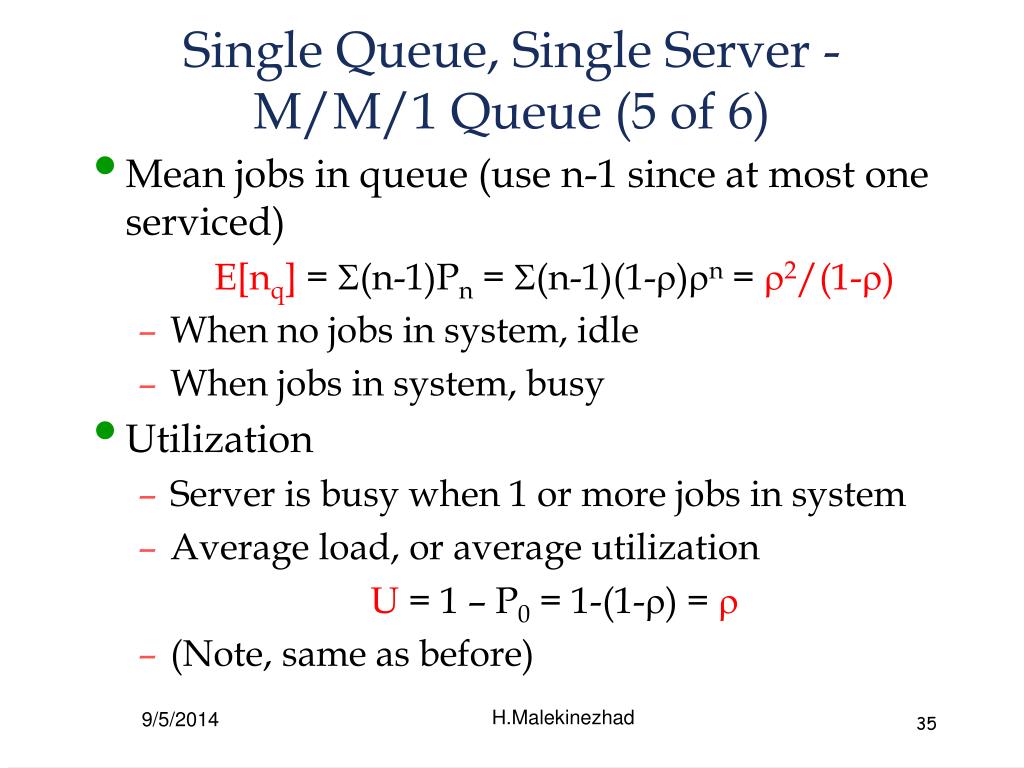 Single Queue, Single Server - M/M/1 Queue (5 of 6)

• Mean jobs in queue (use n-1 since at most one serviced)

$E[n_q] = \Sigma(n-1)P_n = \Sigma(n-1)(1-\rho)\rho^n = \rho^2/(1-\rho)$

– When no jobs in system, idle
– When jobs in system, busy

• Utilization

– Server is busy when 1 or more jobs in system
– Average load, or average utilization

$U = 1 – P_0 = 1-(1-\rho) = \rho$

– (Note, same as before)

9/5/2014

H.Malekinezhad

35